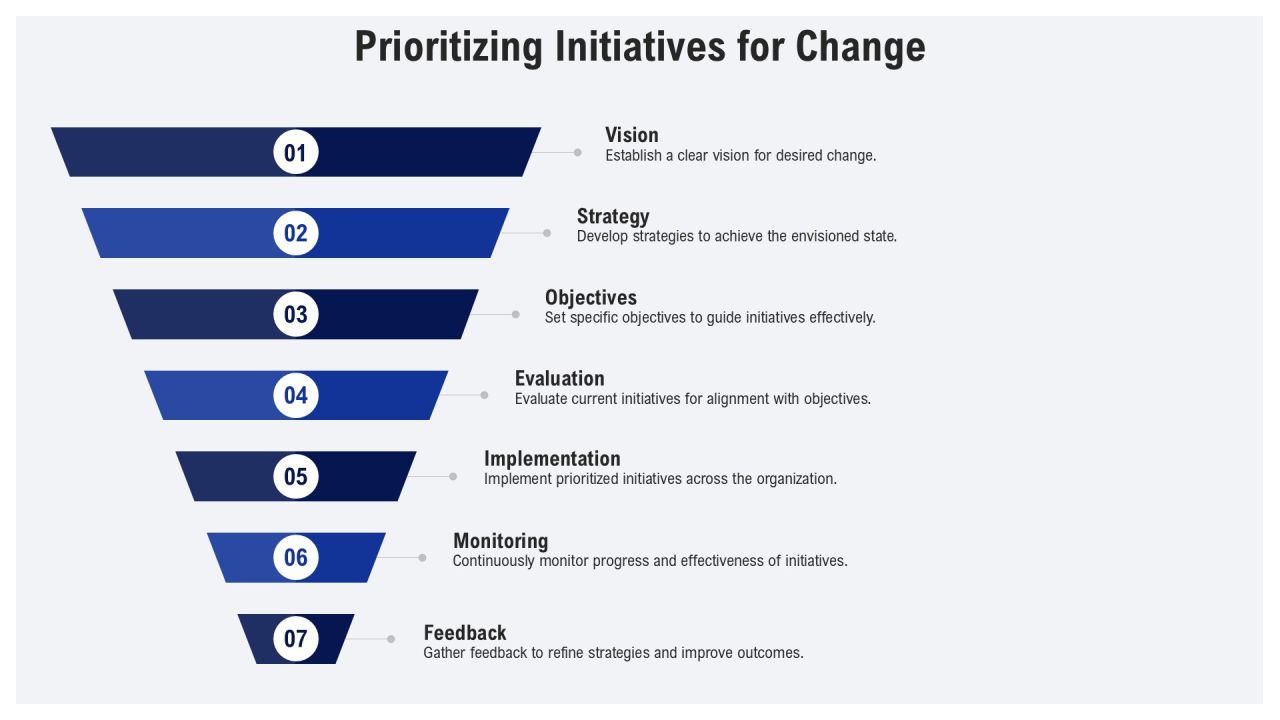 Prioritizing Initiatives for Change

01

Vision
Establish a clear vision for desired change.

02

Strategy
Develop strategies to achieve the envisioned state.

03

Objectives
Set specific objectives to guide initiatives effectively.

04

Evaluation
Evaluate current initiatives for alignment with objectives.

05

Implementation
Implement prioritized initiatives across the organization.

06

Monitoring
Continuously monitor progress and effectiveness of initiatives.

07

Feedback
Gather feedback to refine strategies and improve outcomes.